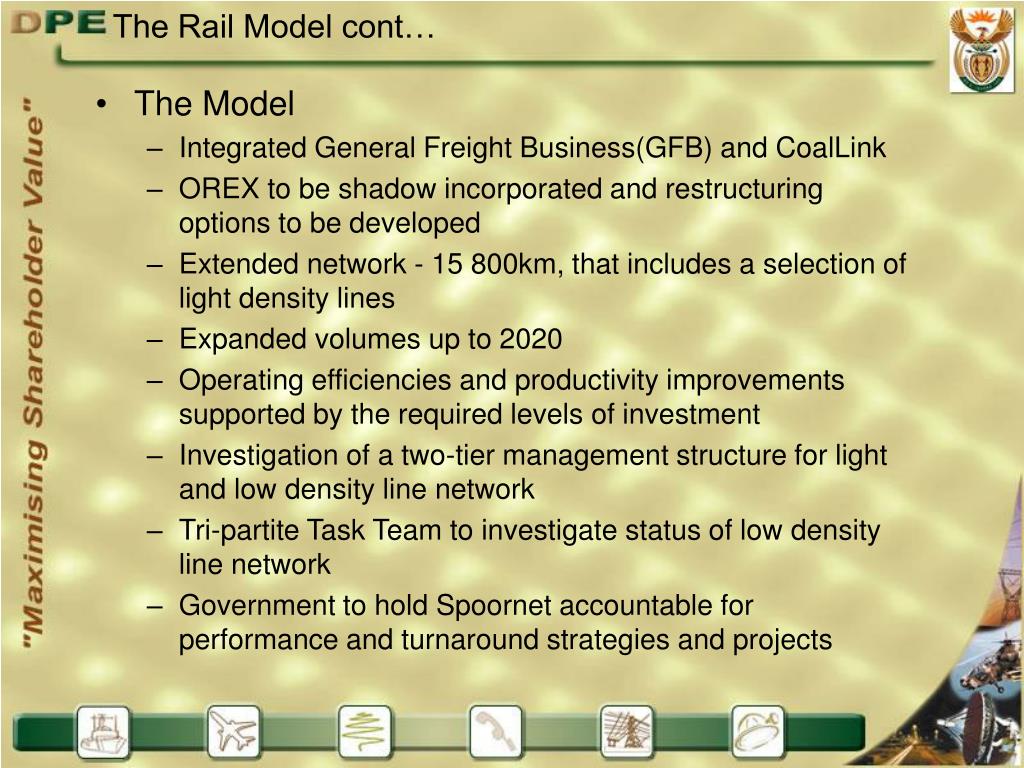 DPE The Rail Model cont…

"Maximising Shareholder Value"

• The Model
– Integrated General Freight Business(GFB) and CoalLink
– OREX to be shadow incorporated and restructuring options to be developed
– Extended network - 15 800km, that includes a selection of light density lines
– Expanded volumes up to 2020
– Operating efficiencies and productivity improvements supported by the required levels of investment
– Investigation of a two-tier management structure for light and low density line network
– Tri-partite Task Team to investigate status of low density line network
– Government to hold Spoornet accountable for performance and turnaround strategies and projects